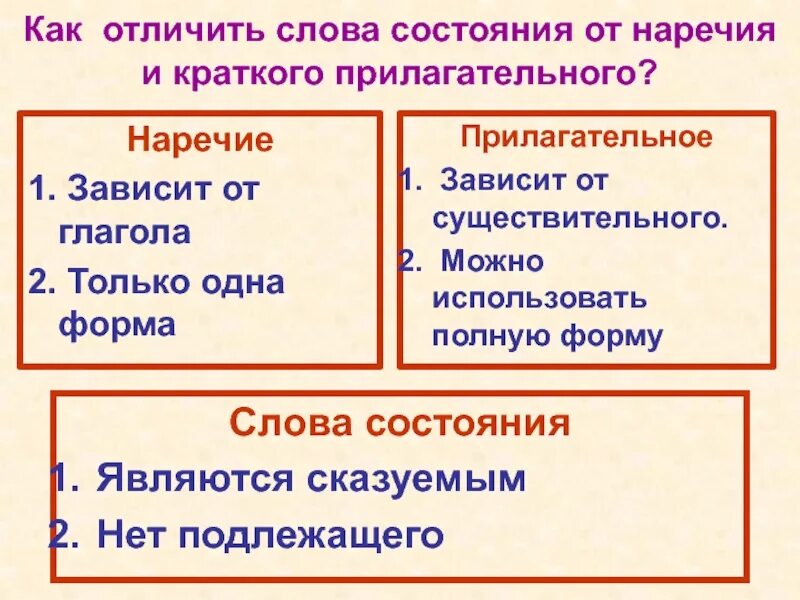 Как отличить слова состояния от наречия и краткого прилагательного?

Наречие

1. Зависит от глагола

2. Только одна форма

Прилагательное

1. Зависит от существительного.

2. Можно использовать полную форму

Слова состояния

1. Являются сказуемым

2. Нет подлежащего